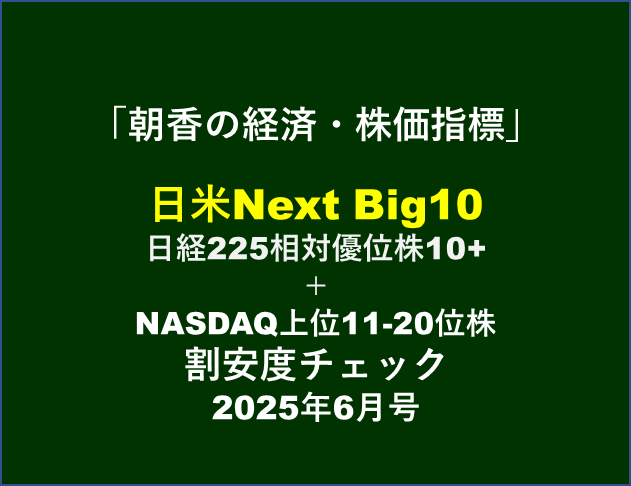 「朝香の経済・株価指標」

日米Next Big10
日経225相対優位株10+
＋
NASDAQ上位11-20位株
割安度チェック
2025年6月号